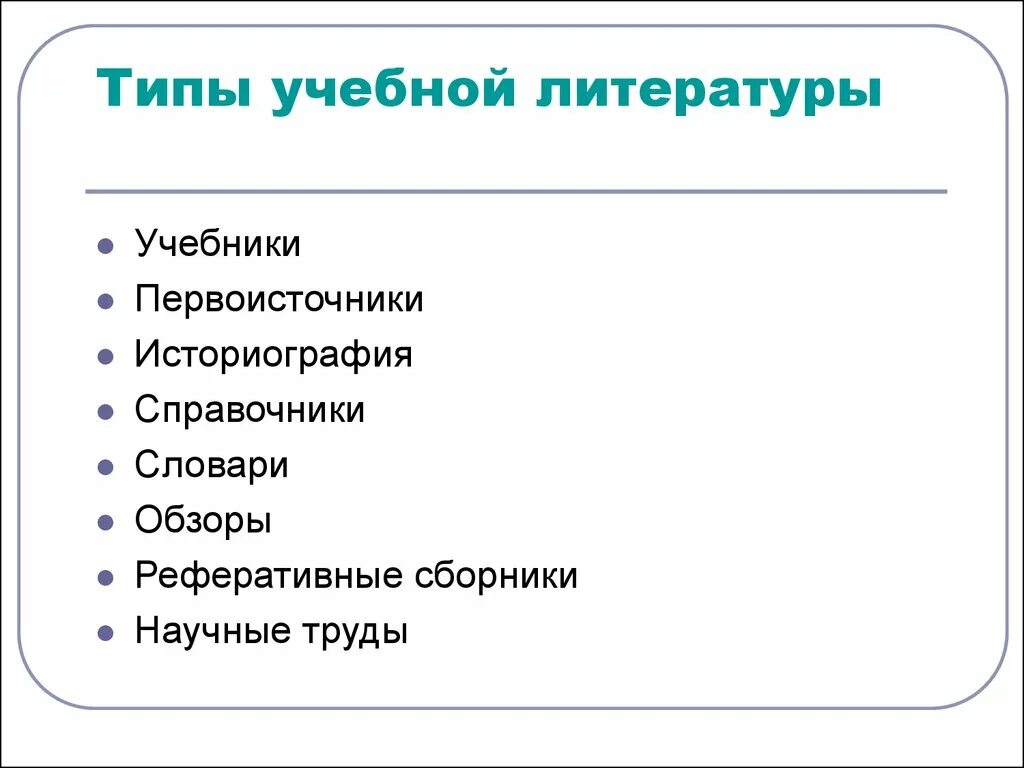 Типы учебной литературы

- Учебники
- Первоисточники
- Историография
- Справочники
- Словари
- Обзоры
- Реферативные сборники
- Научные труды